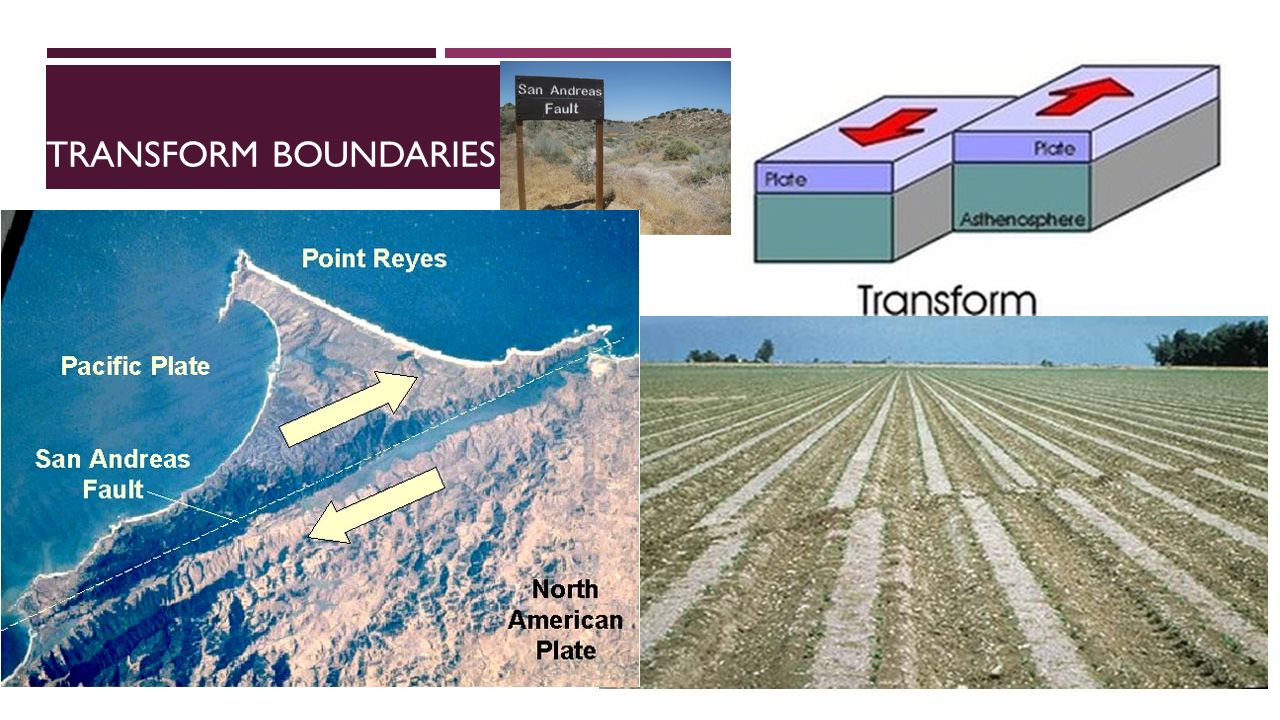 TRANSFORM BOUNDARIES

San Andreas Fault

Plate

Plate

Asthenosphere

Transform

Point Reyes

Pacific Plate

San Andreas Fault

North American Plate